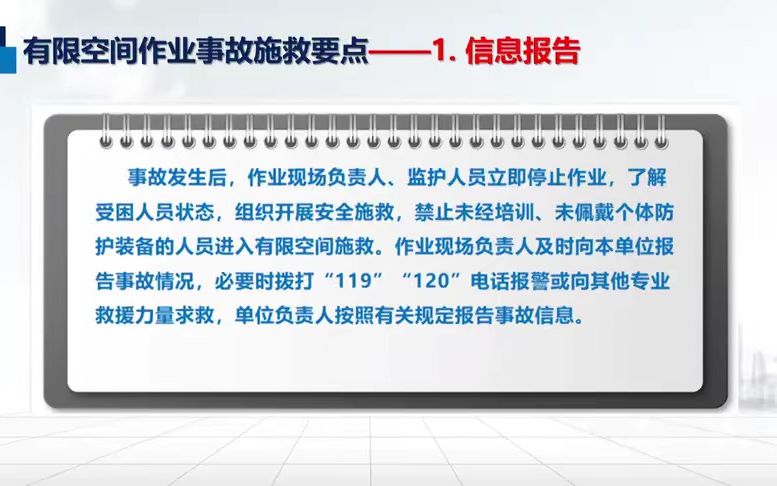 有限空间作业事故施救要点——1. 信息报告

事故发生后，作业现场负责人、监护人员立即停止作业，了解受困人员状态，组织开展安全施救，禁止未经培训、未佩戴个体防护装备的人员进入有限空间施救。作业现场负责人及时向本单位报告事故情况，必要时拨打“119”“120”电话报警或向其他专业救援力量求救，单位负责人按照有关规定报告事故信息。